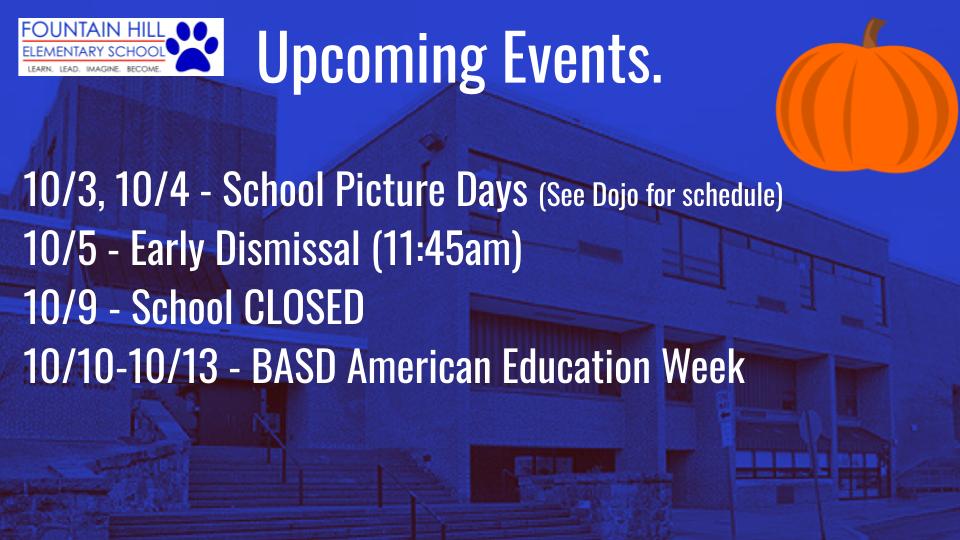 FOUNTAIN HILL
ELEMENTARY SCHOOL
LEARN. LEAD. IMAGINE. BECOME.

Upcoming Events.

10/3, 10/4 - School Picture Days (See Dojo for schedule)
10/5 - Early Dismissal (11:45am)
10/9 - School CLOSED
10/10-10/13 - BASD American Education Week